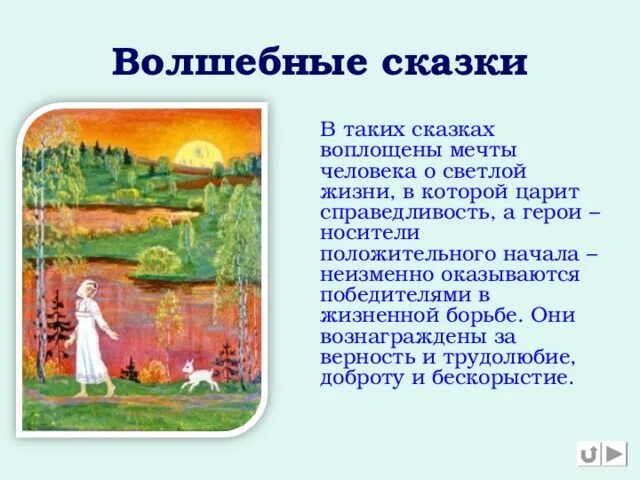 Волшебные сказки

В таких сказках воплощены мечты человека о светлой жизни, в которой царит справедливость, а герои – носители положительного начала – неизменно оказываются победителями в жизненной борьбе. Они вознаграждены за верность и трудолюбие, доброту и бескорыстие.